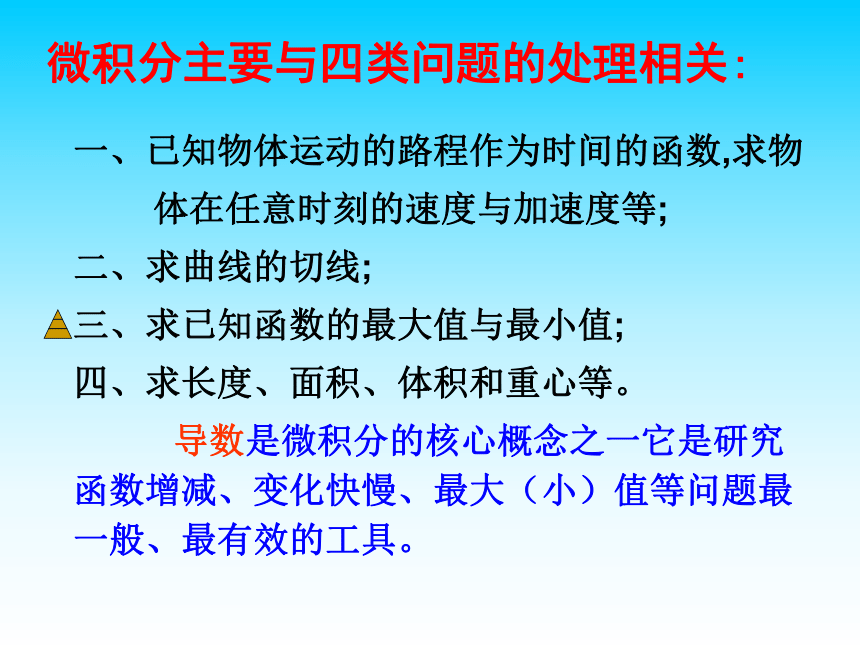 微积分主要与四类问题的处理相关:

一、已知物体运动的路程作为时间的函数,求物体在任意时刻的速度与加速度等;

二、求曲线的切线;

三、求已知函数的最大值与最小值;

四、求长度、面积、体积和重心等。

导数是微积分的核心概念之一它是研究函数增减、变化快慢、最大（小）值等问题最一般、最有效的工具。